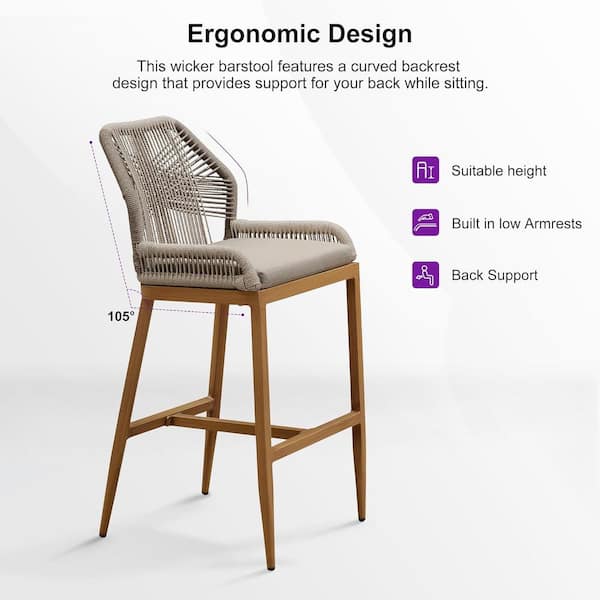 Ergonomic Design

This wicker barstool features a curved backrest design that provides support for your back while sitting.

105°

Suitable height

Built in low Armrests

Back Support